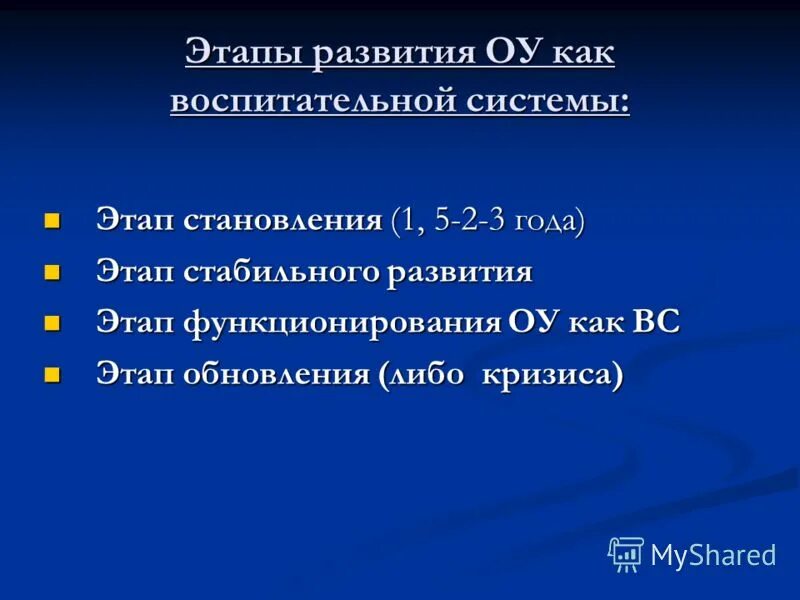 Этапы развития ОУ как воспитательной системы:

Этап становления (1, 5-2-3 года)

Этап стабильного развития

Этап функционирования ОУ как ВС

Этап обновления (либо кризиса)

MyShared